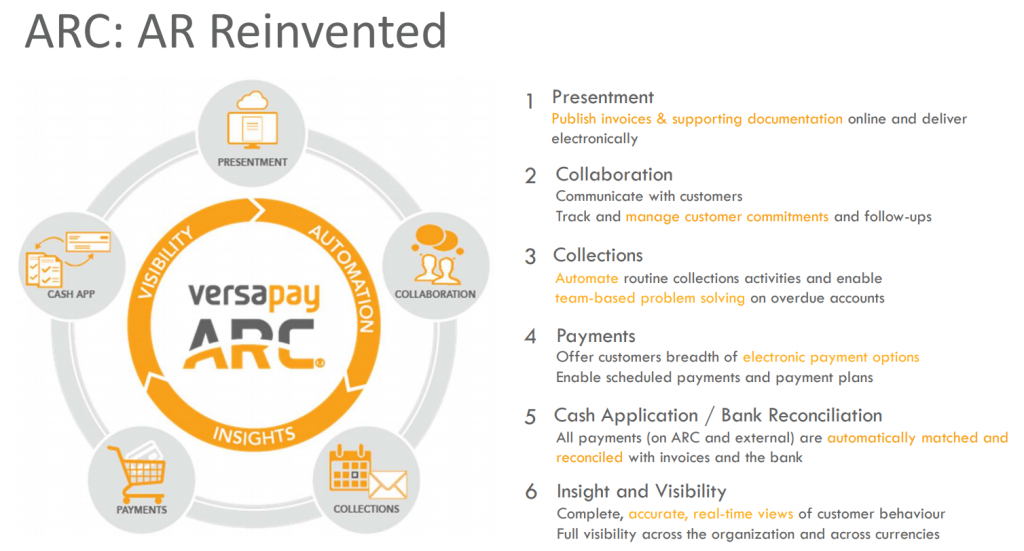 ARC: AR Reinvented

PRESENTMENT

COLLABORATION

COLLECTIONS

PAYMENTS

CASH APP

VISIBILITY

AUTOMATION

INSIGHTS

versapay

ARC

1 Presentment
Publish invoices & supporting documentation online and deliver electronically

2 Collaboration
Communicate with customers
Track and manage customer commitments and follow-ups

3 Collections
Automate routine collections activities and enable team-based problem solving on overdue accounts

4 Payments
Offer customers breadth of electronic payment options
Enable scheduled payments and payment plans

5 Cash Application / Bank Reconciliation
All payments (on ARC and external) are automatically matched and reconciled with invoices and the bank

6 Insight and Visibility
Complete, accurate, real-time views of customer behaviour
Full visibility across the organization and across currencies